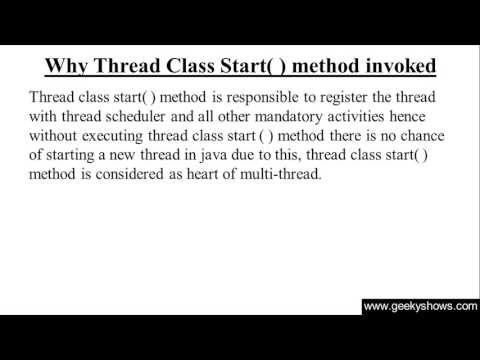 Why Thread Class Start( ) method invoked

Thread class start( ) method is responsible to register the thread with thread scheduler and all other mandatory activities hence without executing thread class start ( ) method there is no chance of starting a new thread in java due to this, thread class start( ) method is considered as heart of multi-thread.

www.geekyshows.com